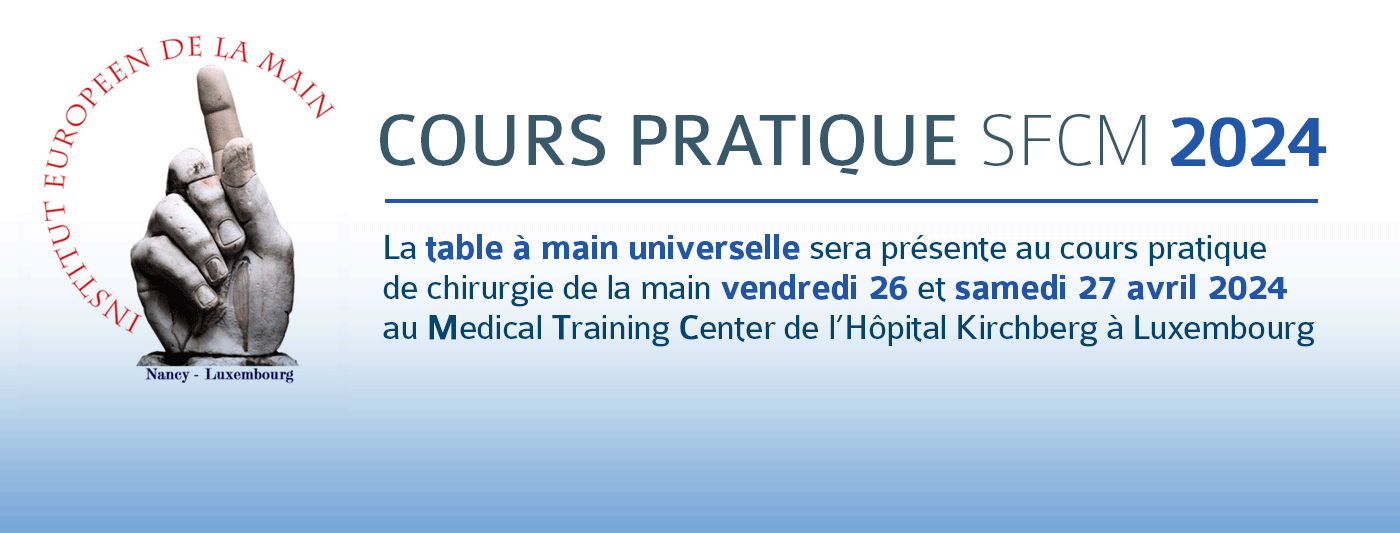 INSTITUT EUROPEEN DE LA MAIN

Nancy - Luxembourg

COURS PRATIQUE SFCM 2024

La table à main universelle sera présente au cours pratique de chirurgie de la main vendredi 26 et samedi 27 avril 2024 au Medical Training Center de l'Hôpital Kirchberg à Luxembourg